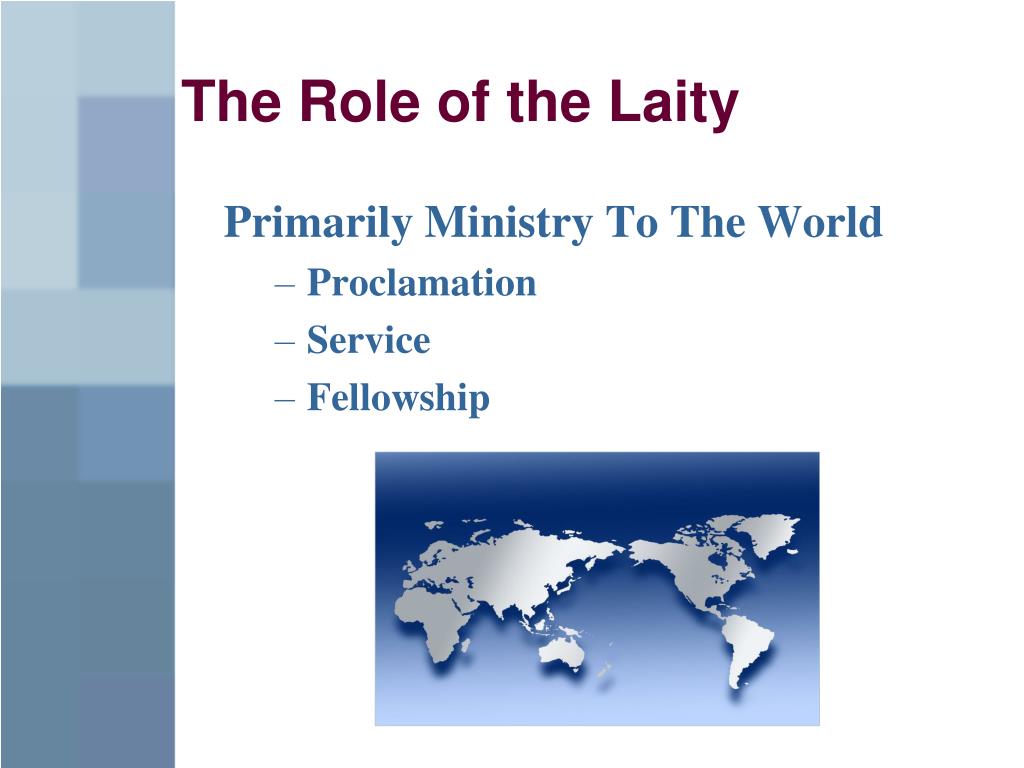 The Role of the Laity

Primarily Ministry To The World

– Proclamation
– Service
– Fellowship